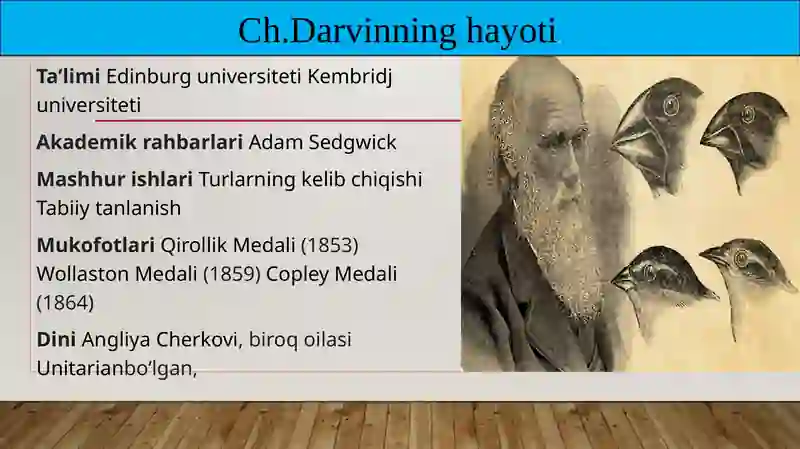 Ch.Darvinning hayoti

Ta’limi Edinburg universiteti Kembridj universiteti

Akademik rahbarlari Adam Sedgwick

Mashhur ishlari Turlarning kelib chiqishi Tabiiy tanlanish

Mukofotlari Qirollik Medali (1853) Wollaston Medali (1859) Copley Medali (1864)

Dini Angliya Cherkovi, biroq oilasi Unitarianbo‘lgan,